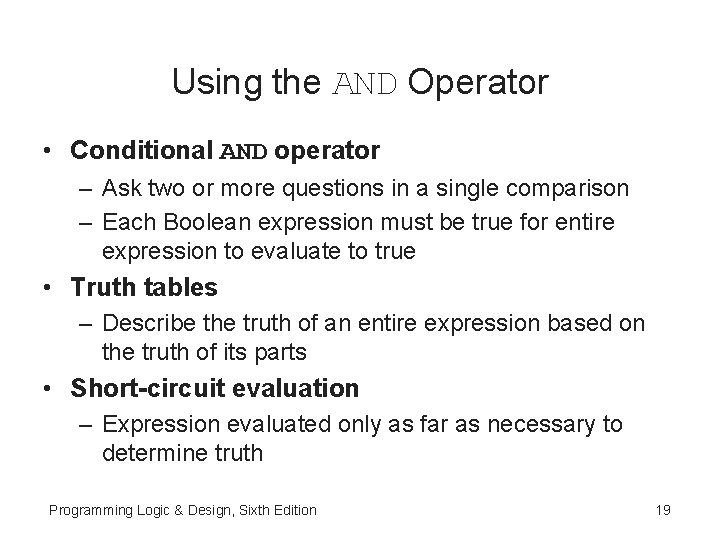 Using the AND Operator

• Conditional AND operator
– Ask two or more questions in a single comparison
– Each Boolean expression must be true for entire expression to evaluate to true

• Truth tables
– Describe the truth of an entire expression based on the truth of its parts

• Short-circuit evaluation
– Expression evaluated only as far as necessary to determine truth

Programming Logic & Design, Sixth Edition

19